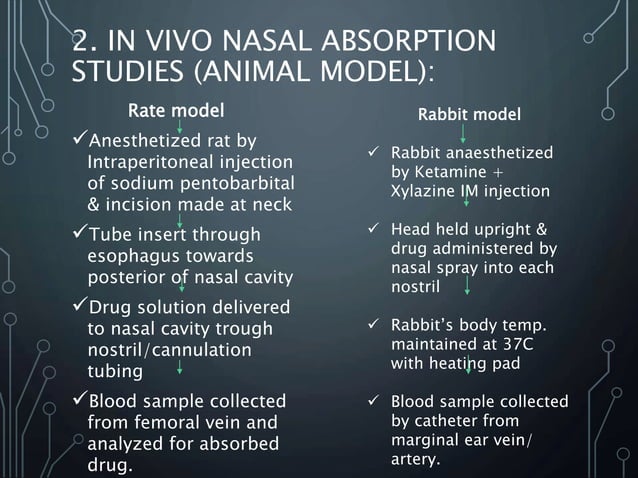 2. IN VIVO NASAL ABSORPTION STUDIES (ANIMAL MODEL):

Rate model

✓Anesthetized rat by Intraperitoneal injection of sodium pentobarbital & incision made at neck

✓Tube insert through esophagus towards posterior of nasal cavity

✓Drug solution delivered to nasal cavity trough nostril/cannulation tubing

✓Blood sample collected from femoral vein and analyzed for absorbed drug.

Rabbit model

✓ Rabbit anaesthetized by Ketamine + Xylazine IM injection

✓ Head held upright & drug administered by nasal spray into each nostril

✓ Rabbit's body temp. maintained at 37C with heating pad

✓ Blood sample collected by catheter from marginal ear vein/ artery.